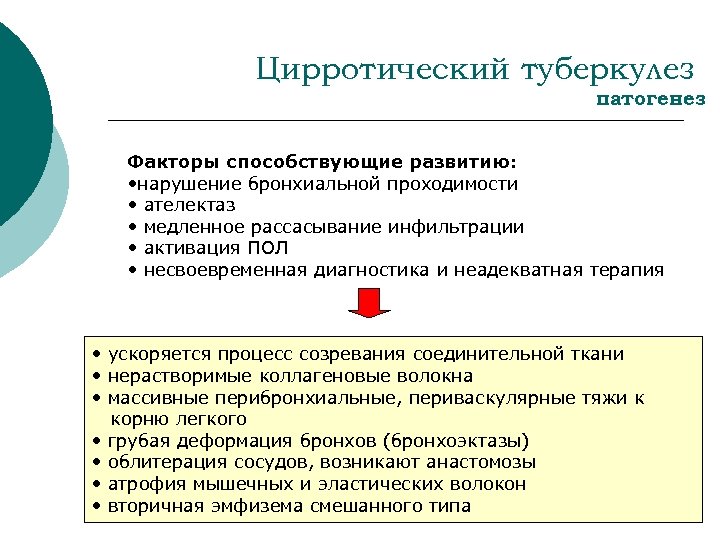 Цирротический туберкулез
патогенез

Факторы способствующие развитию:
•нарушение бронхиальной проходимости
• ателектаз
• медленное рассасывание инфильтрации
• активация ПОЛ
• несвоевременная диагностика и неадекватная терапия

• ускоряется процесс созревания соединительной ткани
• нерастворимые коллагеновые волокна
• массивные перибронхиальные, периваскулярные тяжи к корню легкого
• грубая деформация бронхов (бронхоэктазы)
• облитерация сосудов, возникают анастомозы
• атрофия мышечных и эластических волокон
• вторичная эмфизема смешанного типа